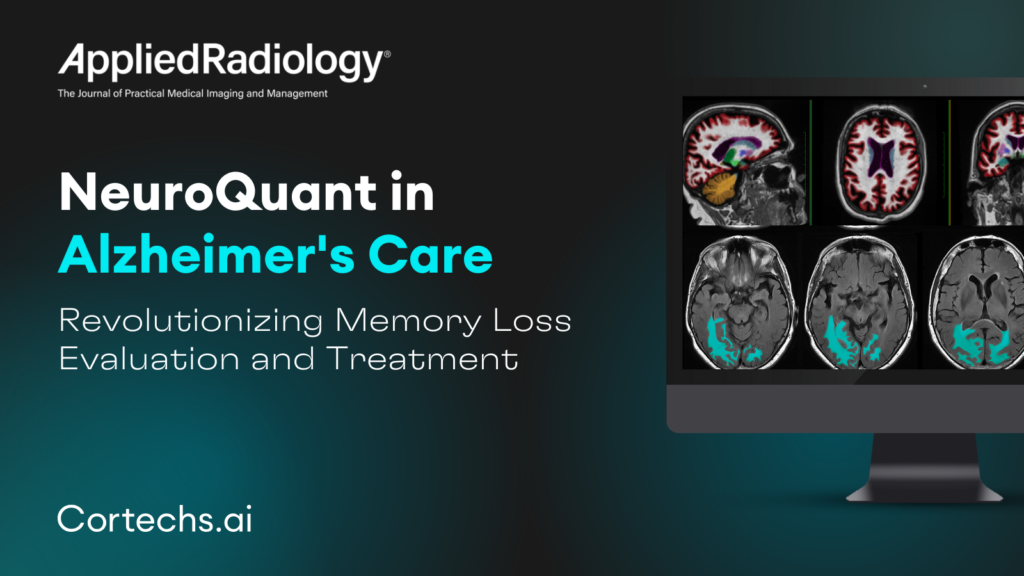 AppliedRadiology®
The Journal of Practical Medical Imaging and Management

NeuroQuant in Alzheimer's Care

Revolutionizing Memory Loss Evaluation and Treatment

Cortechs.ai